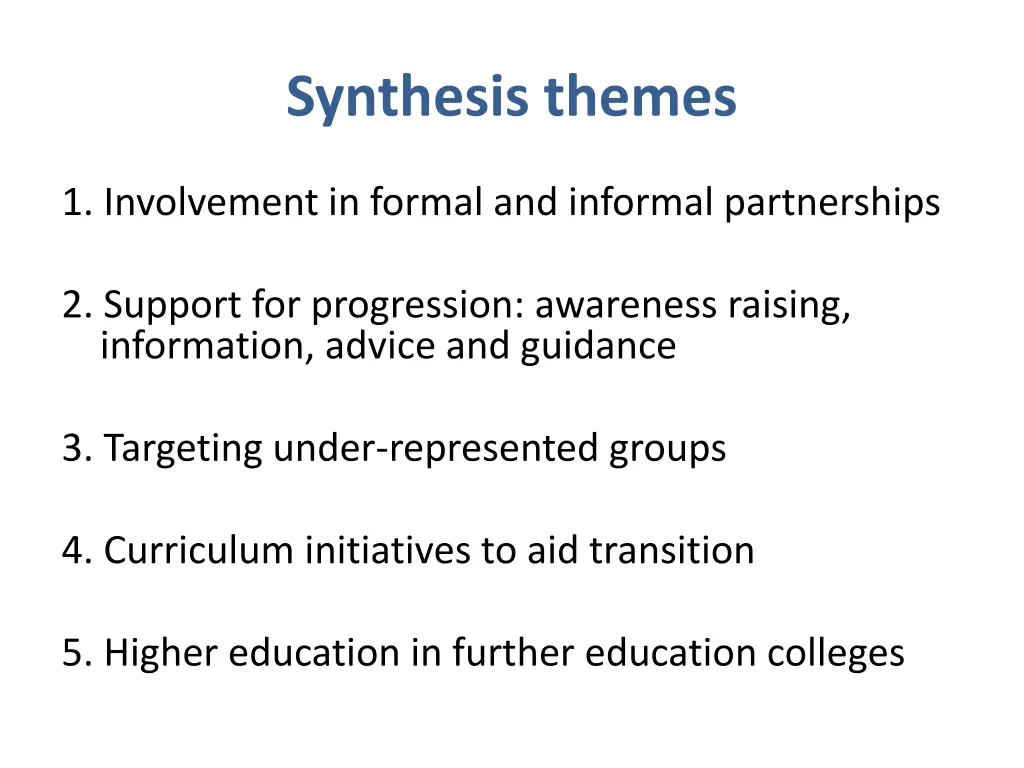 Synthesis themes

1. Involvement in formal and informal partnerships

2. Support for progression: awareness raising, information, advice and guidance

3. Targeting under-represented groups

4. Curriculum initiatives to aid transition

5. Higher education in further education colleges